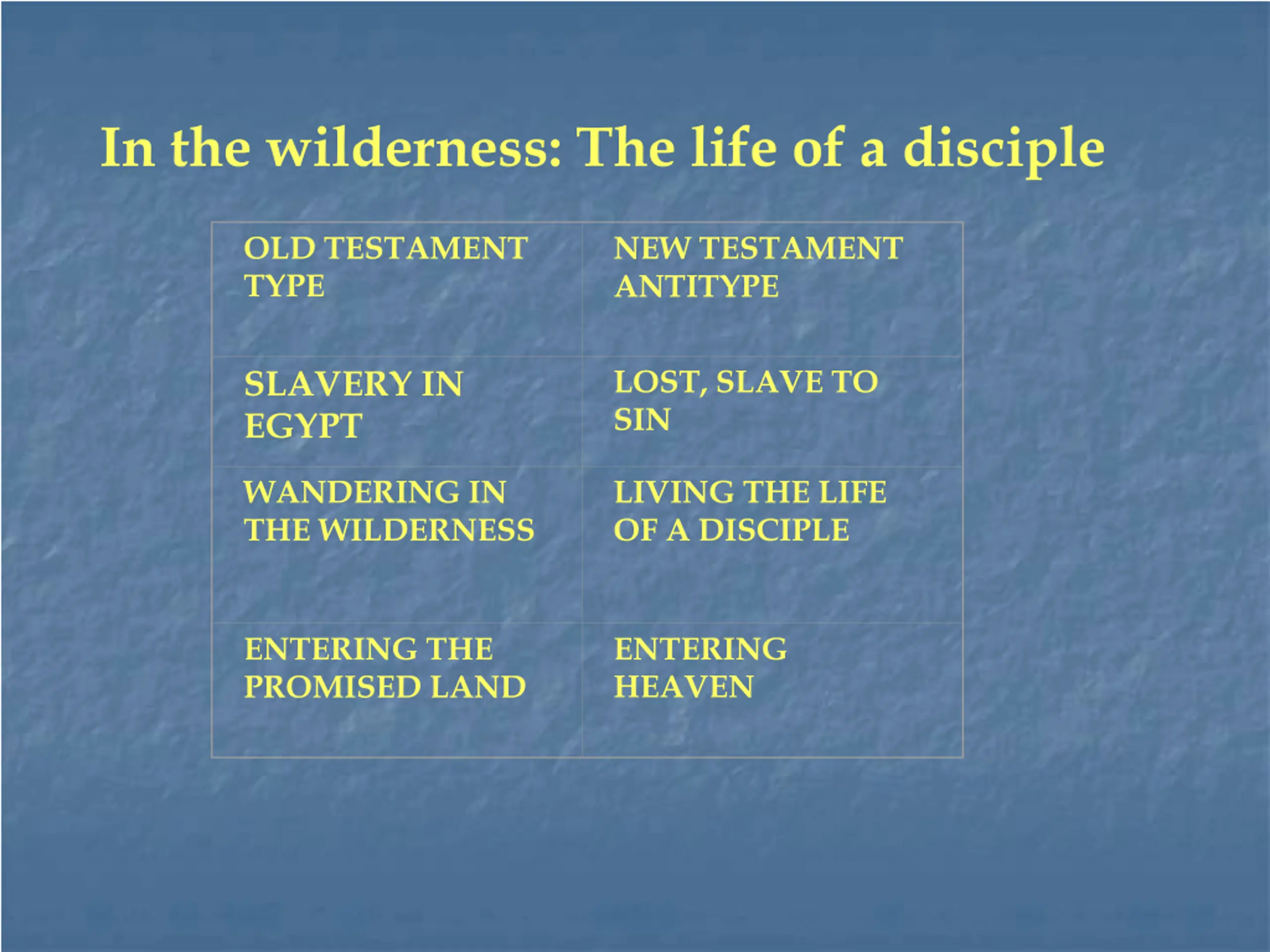 In the wilderness: The life of a disciple

| OLD TESTAMENT TYPE | NEW TESTAMENT ANTITYPE |
|---|---|
| SLAVERY IN EGYPT | LOST, SLAVE TO SIN |
| WANDERING IN THE WILDERNESS | LIVING THE LIFE OF A DISCIPLE |
| ENTERING THE PROMISED LAND | ENTERING HEAVEN |